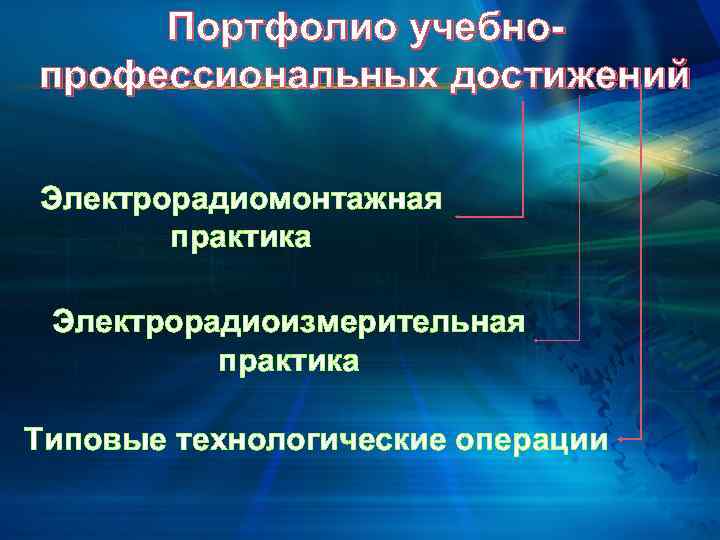 Портфолио учебно-профессиональных достижений

Электрорадиомонтажная практика

Электрорадиоизмерительная практика

Типовые технологические операции